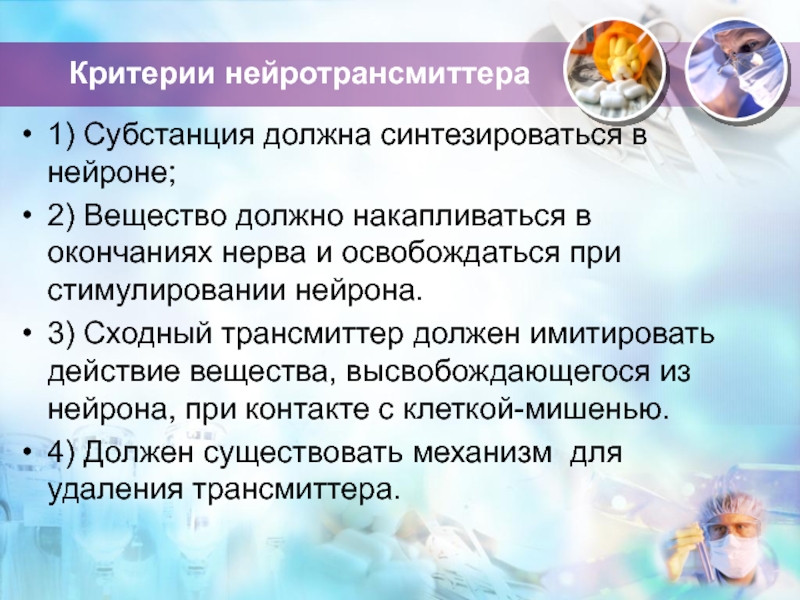 Критерии нейротрансмиттера

• 1) Субстанция должна синтезироваться в нейроне;
• 2) Вещество должно накапливаться в окончаниях нерва и освобождаться при стимулировании нейрона.
• 3) Сходный трансмиттер должен имитировать действие вещества, высвобождающегося из нейрона, при контакте с клеткой-мишенью.
• 4) Должен существовать механизм  для удаления трансмиттера.